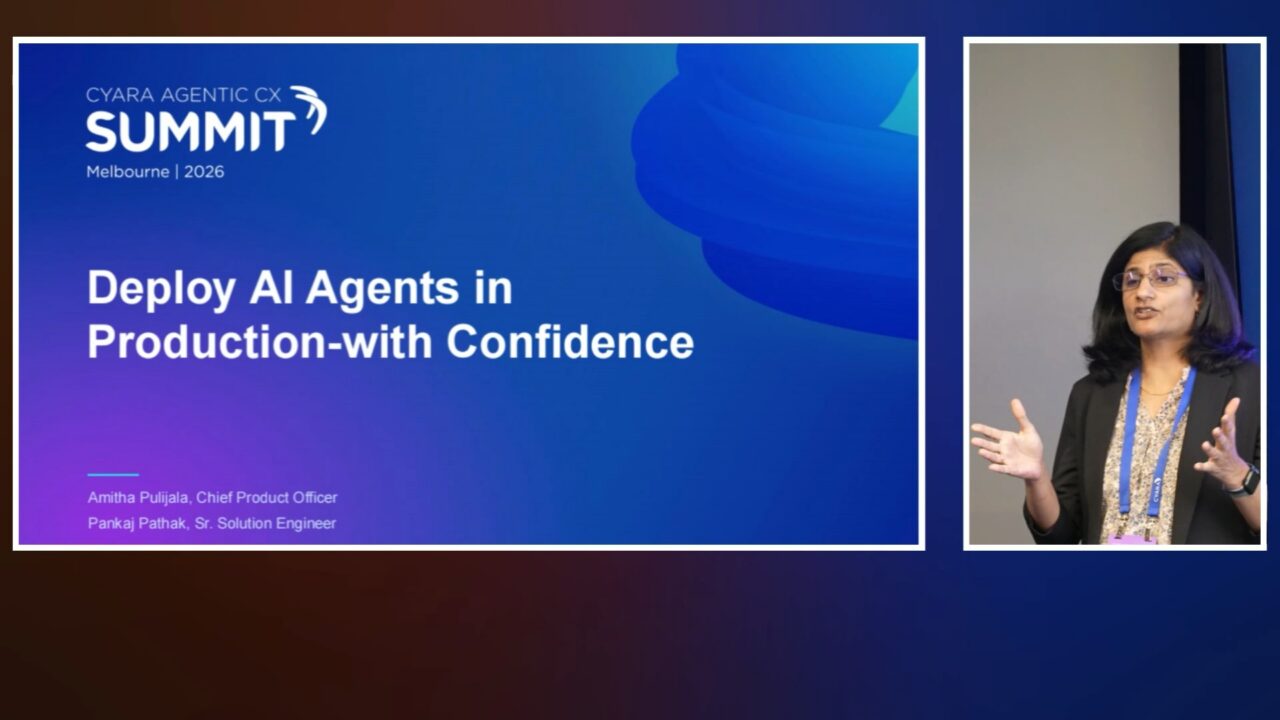 CYARA AGENTIC CX
SUMMIT
Melbourne | 2026

Deploy AI Agents in Production-with Confidence

Amitha Pulijala, Chief Product Officer
Pankaj Pathak, Sr. Solution Engineer